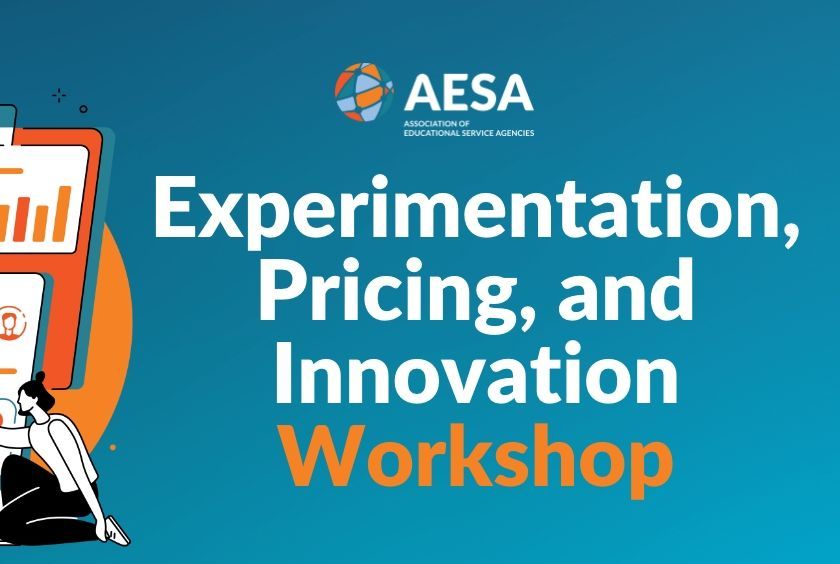 AESA
ASSOCIATION OF EDUCATIONAL SERVICE AGENCIES

Experimentation, Pricing, and Innovation Workshop